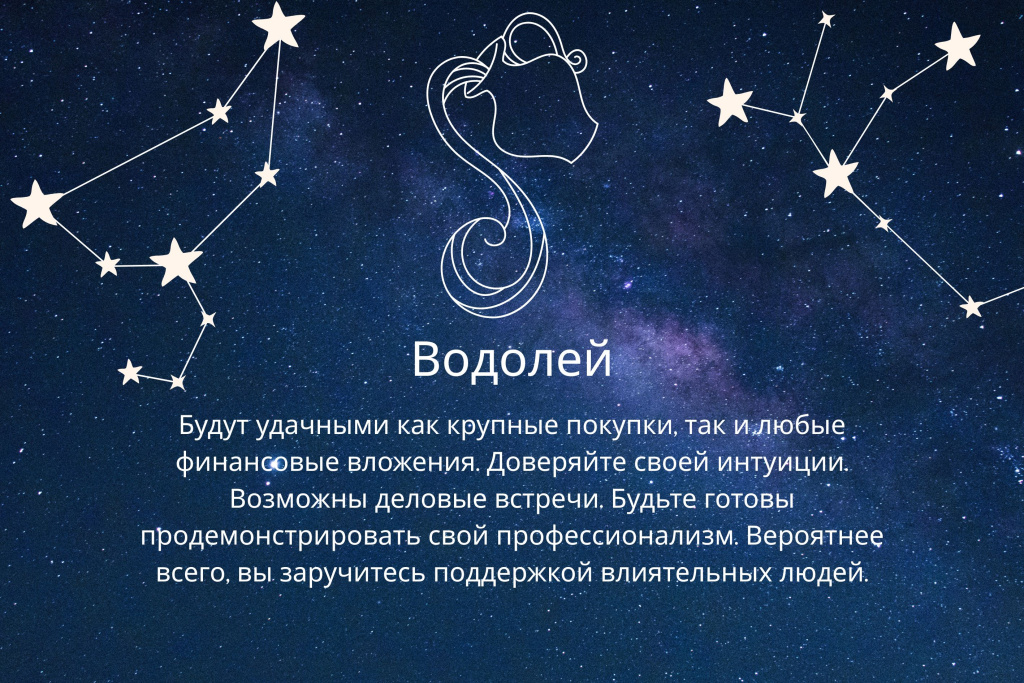 Водолей

Будут удачными как крупные покупки, так и любые финансовые вложения. Доверяйте своей интуиции. Возможны деловые встречи. Будьте готовы продемонстрировать свой профессионализм. Вероятнее всего, вы заручитесь поддержкой влиятельных людей.